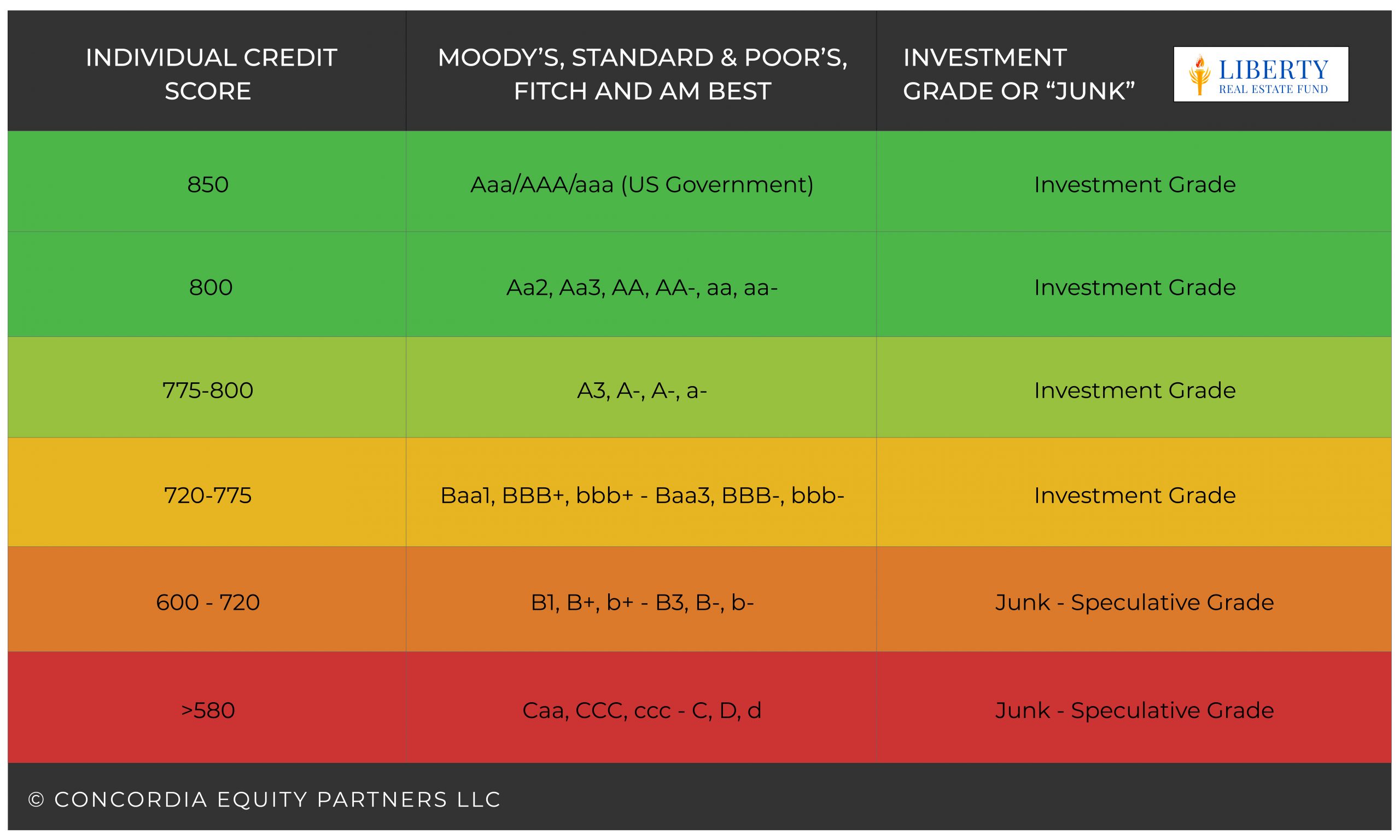 | INDIVIDUAL CREDIT SCORE | MOODY'S, STANDARD & POOR'S, FITCH AND AM BEST | INVESTMENT GRADE OR "JUNK" |
|---|---|---|
| 850 | Aaa/AAA/aaa (US Government) | Investment Grade |
| 800 | Aa2, Aa3, AA, AA-, aa, aa- | Investment Grade |
| 775-800 | A3, A-, A-, a- | Investment Grade |
| 720-775 | Baa1, BBB+, bbb+ - Baa3, BBB-, bbb- | Investment Grade |
| 600 - 720 | B1, B+, b+ - B3, B-, b- | Junk - Speculative Grade |
| >580 | Caa, CCC, ccc - C, D, d | Junk - Speculative Grade |

LIBERTY
REAL ESTATE FUND

© CONCORDIA EQUITY PARTNERS LLC